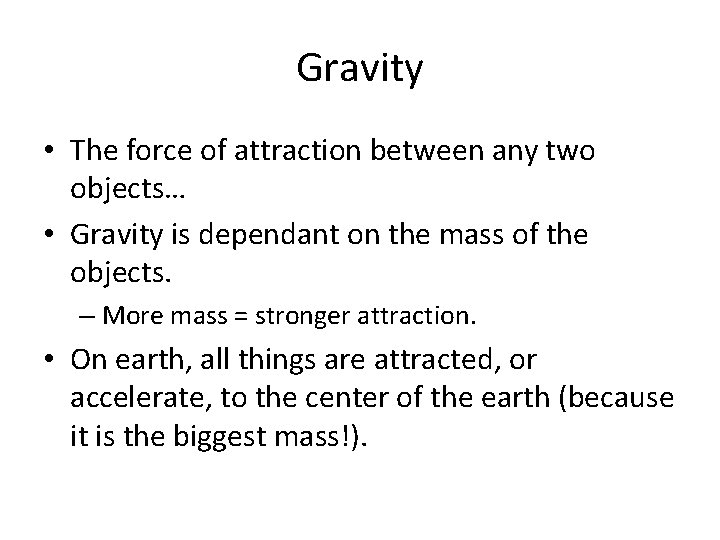 Gravity

• The force of attraction between any two objects…
• Gravity is dependant on the mass of the objects.
– More mass = stronger attraction.
• On earth, all things are attracted, or accelerate, to the center of the earth (because it is the biggest mass!).